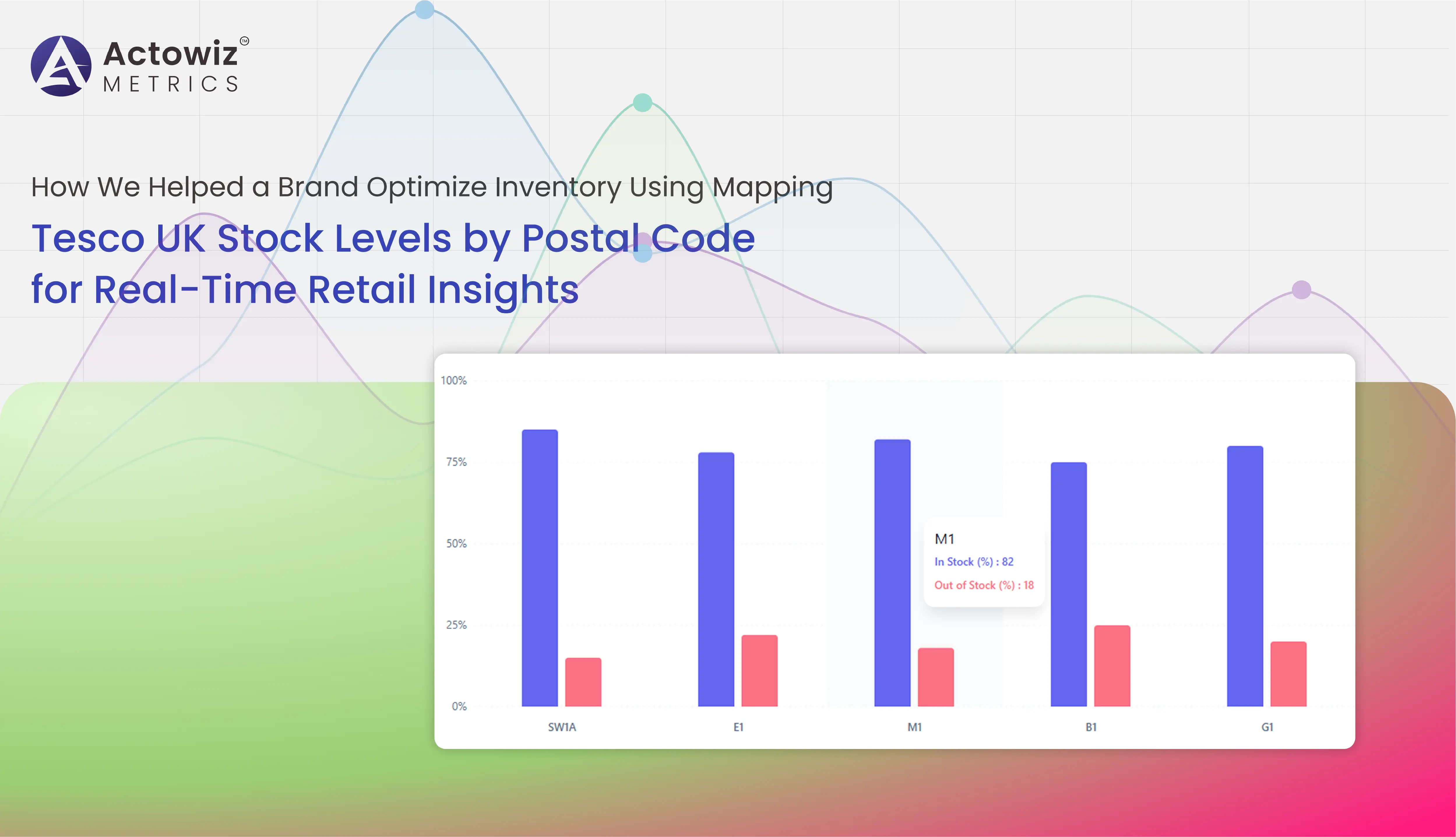 Actowiz™
METRICS

How We Helped a Brand Optimize Inventory Using Mapping

Tesco UK Stock Levels by Postal Code for Real-Time Retail Insights

100%
75%
50%
25%
0%

M1
In Stock (%) : 82
Out of Stock (%) : 18

SW1A
E1
M1
B1
G1